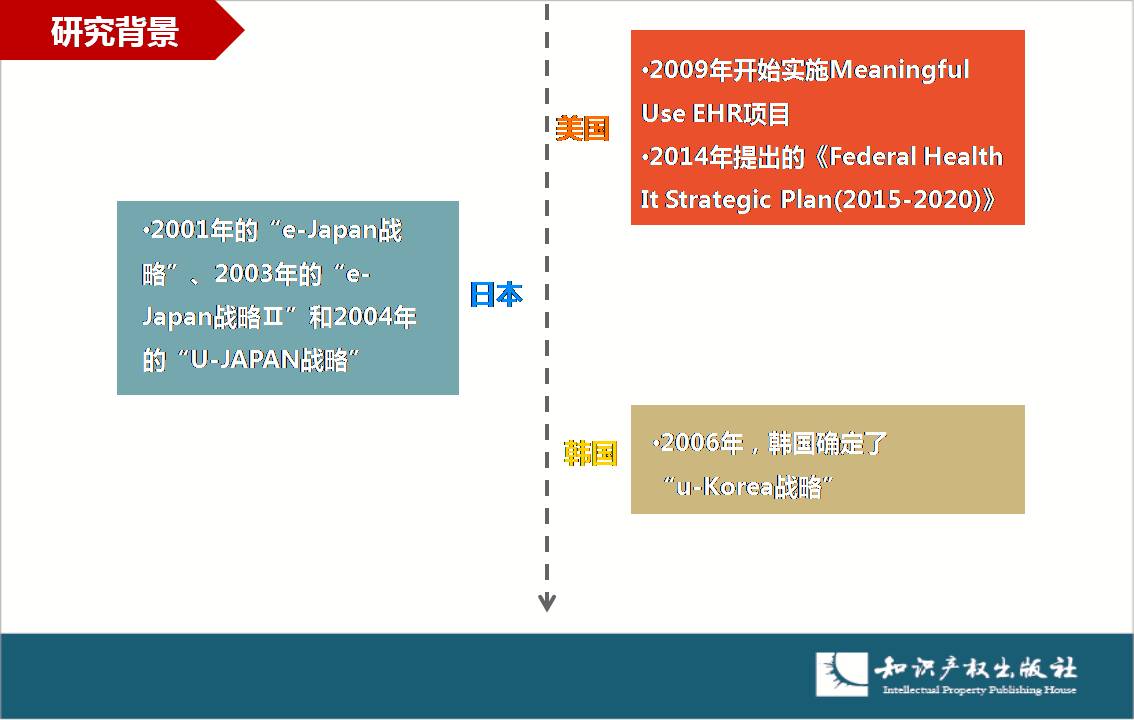 研究背景

美国

•2009年开始实施Meaningful Use EHR项目
•2014年提出的《Federal Health It Strategic Plan(2015-2020)》

•2001年的“e-Japan战略”、2003年的“e-Japan战略Ⅱ”和2004年的“U-JAPAN战略”

日本

韩国

•2006年，韩国确定了“u-Korea战略”

知识产权出版社
Intellectual Property Publishing House